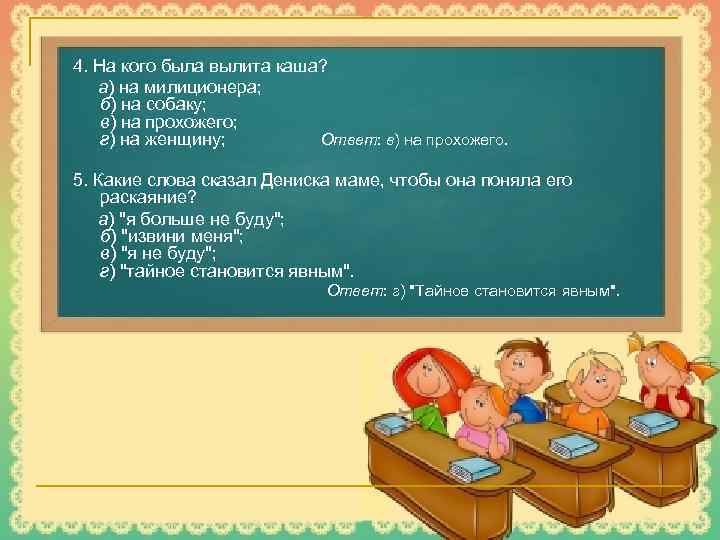 4. На кого была вылита каша?
а) на милиционера;
б) на собаку;
в) на прохожего;
г) на женщину;

Ответ: в) на прохожего.

5. Какие слова сказал Дениска маме, чтобы она поняла его раскаяние?
а) "я больше не буду";
б) "извини меня";
в) "я не буду";
г) "тайное становится явным".

Ответ: г) "Тайное становится явным".